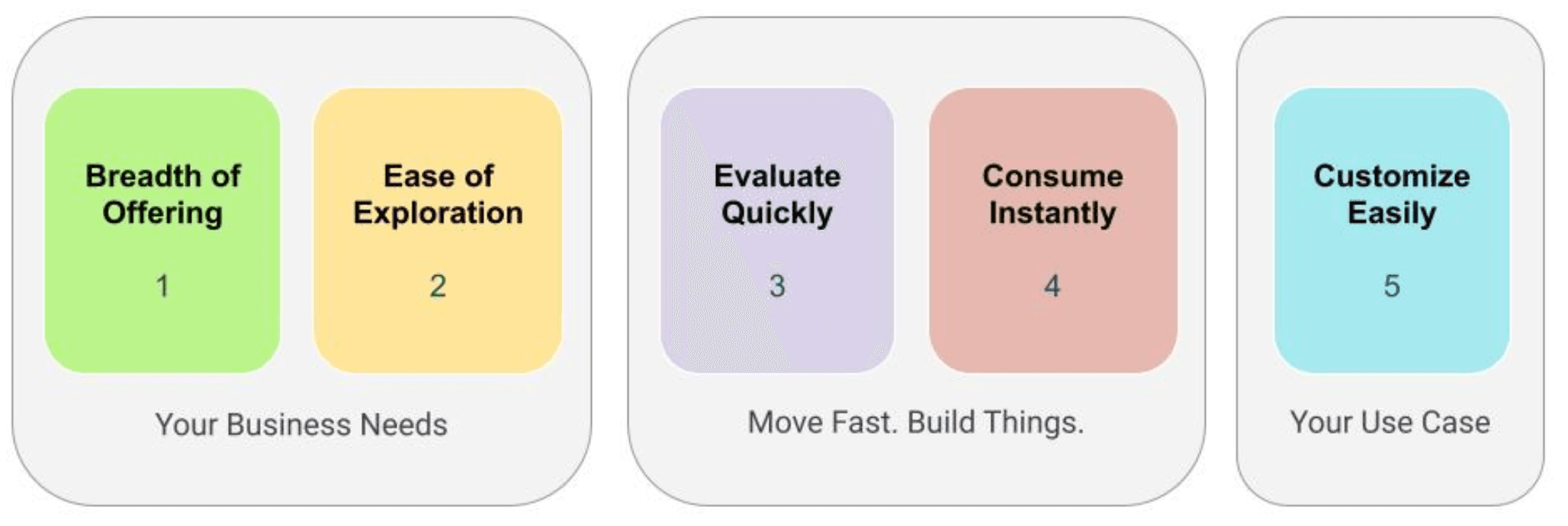 Breadth of Offering

1

Ease of Exploration

2

Your Business Needs

Evaluate Quickly

3

Consume Instantly

4

Move Fast. Build Things.

Customize Easily

5

Your Use Case